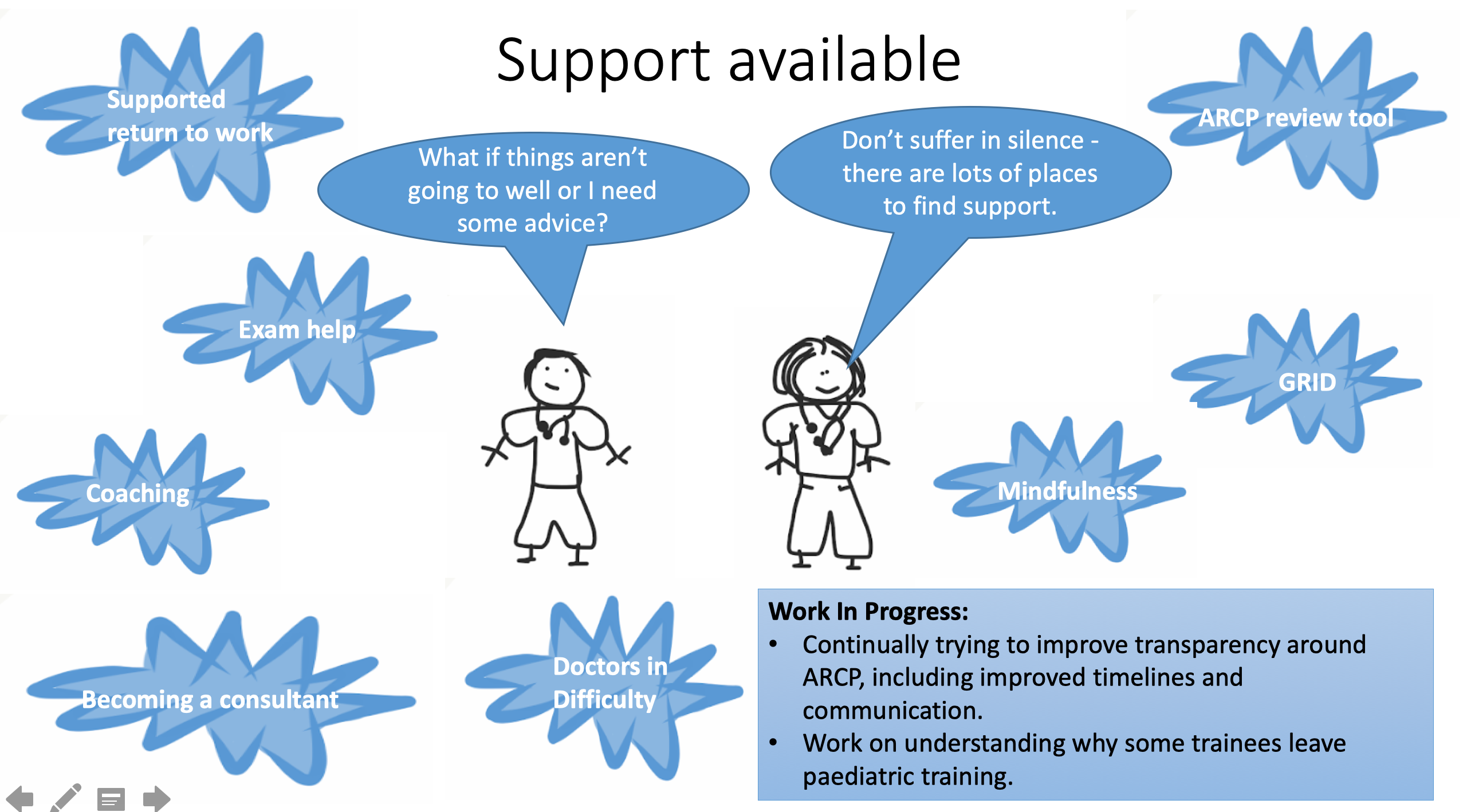 Support available

Supported return to work

What if things aren't going to well or I need some advice?

Don't suffer in silence - there are lots of places to find support.

ARCP review tool

Exam help

GRID

Coaching

Mindfulness

Becoming a consultant

Doctors in Difficulty

Work In Progress:
• Continually trying to improve transparency around ARCP, including improved timelines and communication.
• Work on understanding why some trainees leave paediatric training.